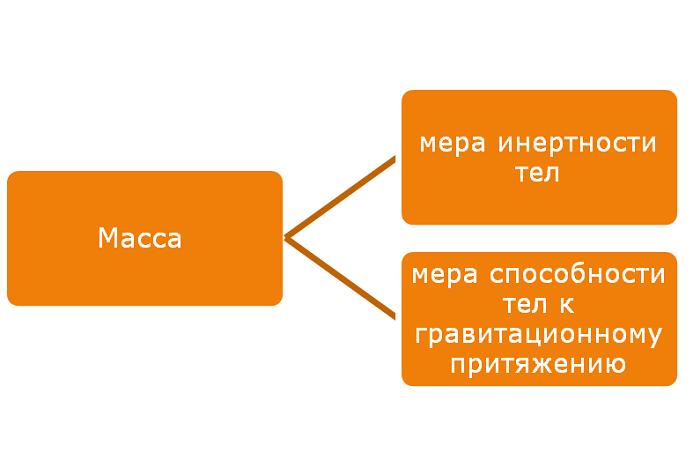 Масса

мера инертности тел

мера способности тел к гравитационному притяжению